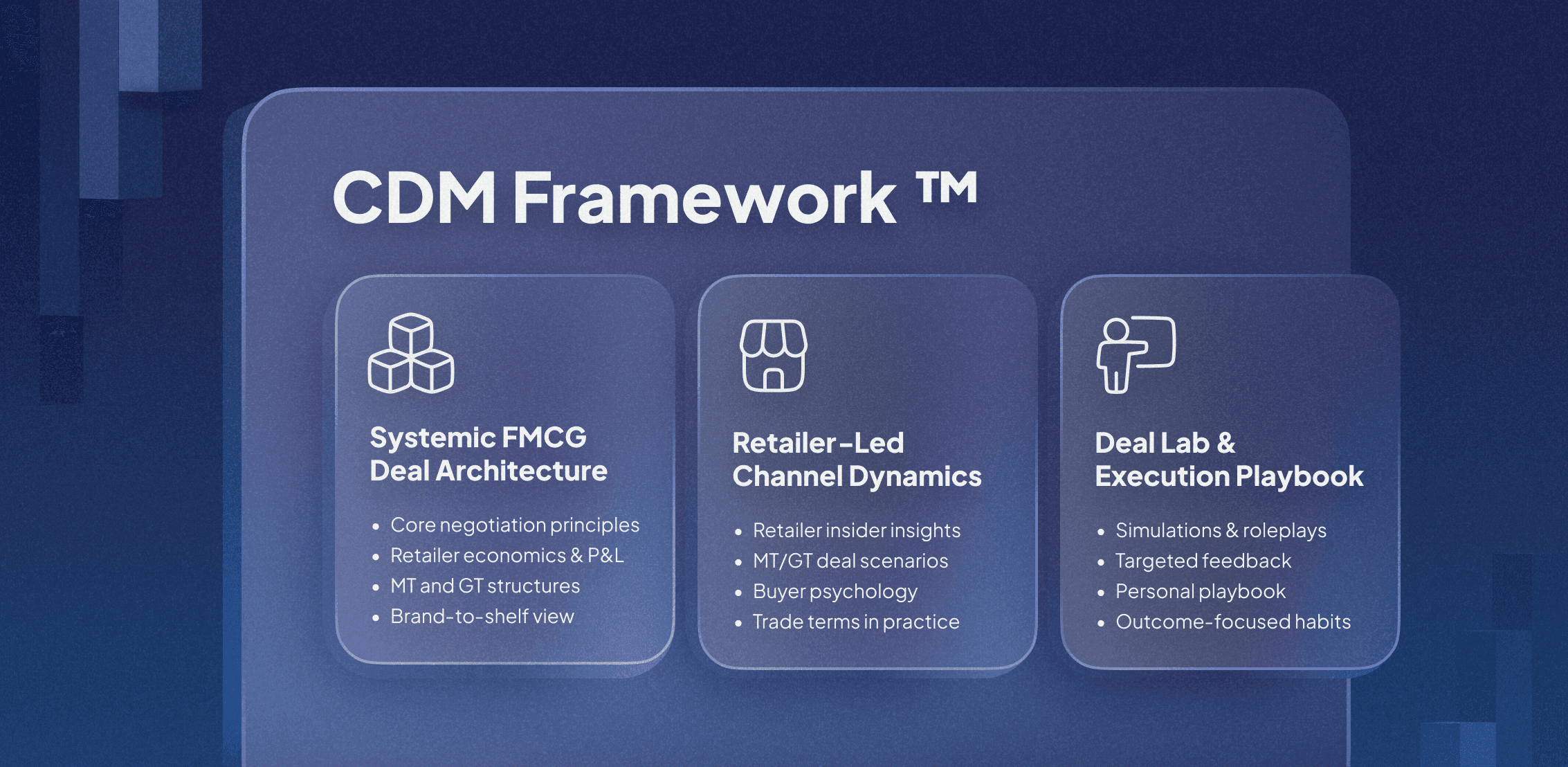 CDM Framework ™

Systemic FMCG Deal Architecture

- Core negotiation principles
- Retailer economics & P&L
- MT and GT structures
- Brand-to-shelf view

Retailer-Led Channel Dynamics

- Retailer insider insights
- MT/GT deal scenarios
- Buyer psychology
- Trade terms in practice

Deal Lab & Execution Playbook

- Simulations & roleplays
- Targeted feedback
- Personal playbook
- Outcome-focused habits